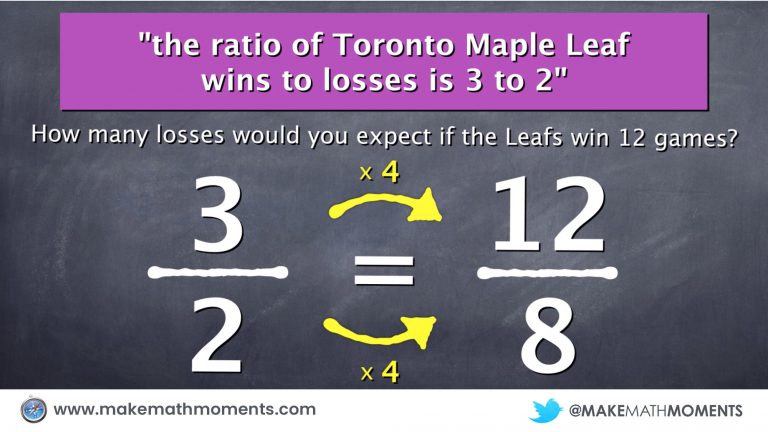 "the ratio of Toronto Maple Leaf wins to losses is 3 to 2"

How many losses would you expect if the Leafs win 12 games?

x 4

$\frac{3}{2} = \frac{12}{8}$

x 4

www.makemathmoments.com

@MAKEMATHMOMENTS